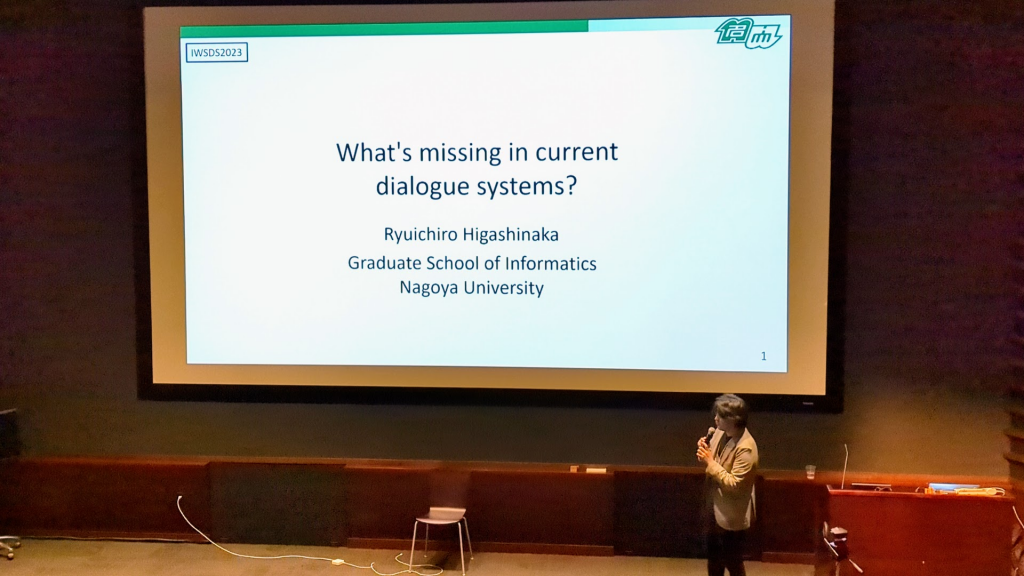 IWSDS2023

What's missing in current dialogue systems?

Ryuichiro Higashinaka

Graduate School of Informatics
Nagoya University

1